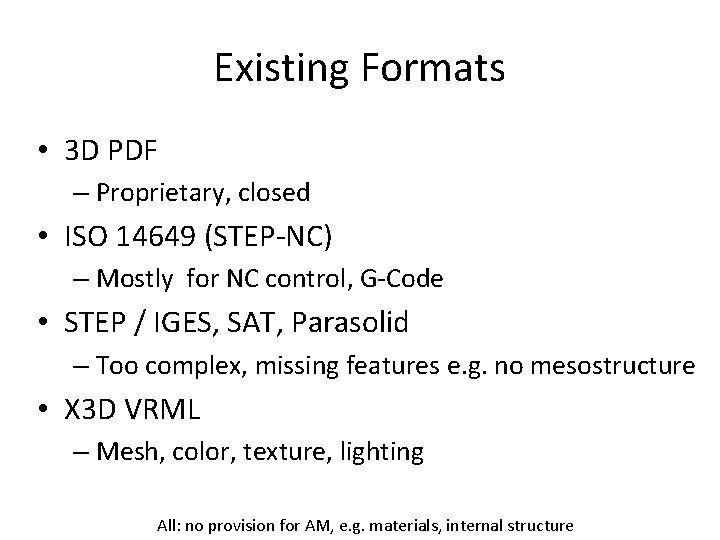 Existing Formats

• 3D PDF
– Proprietary, closed
• ISO 14649 (STEP-NC)
– Mostly for NC control, G-Code
• STEP / IGES, SAT, Parasolid
– Too complex, missing features e.g. no mesostructure
• X3D VRML
– Mesh, color, texture, lighting

All: no provision for AM, e.g. materials, internal structure